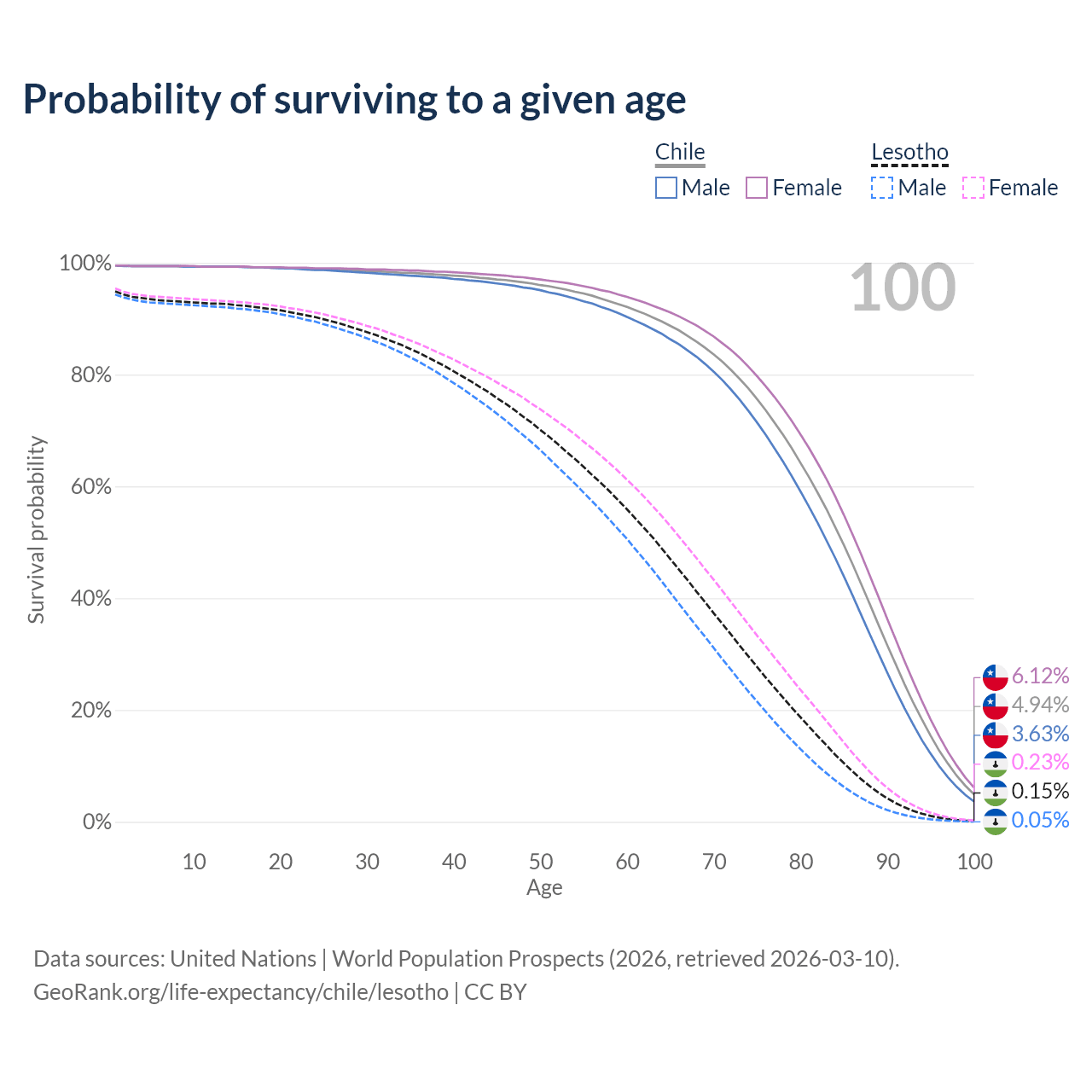 Probability of surviving to a given age

Chile
Male Female

Lesotho
Male Female

100

100%
80%
60%
40%
20%
0%

Survival probability

6.12%
4.94%
3.63%
0.23%
0.15%
0.05%

10 20 30 40 50 60 70 80 90 100
Age

Data sources: United Nations | World Population Prospects (2026, retrieved 2026-03-10).
GeoRank.org/life-expectancy/chile/lesotho | CC BY